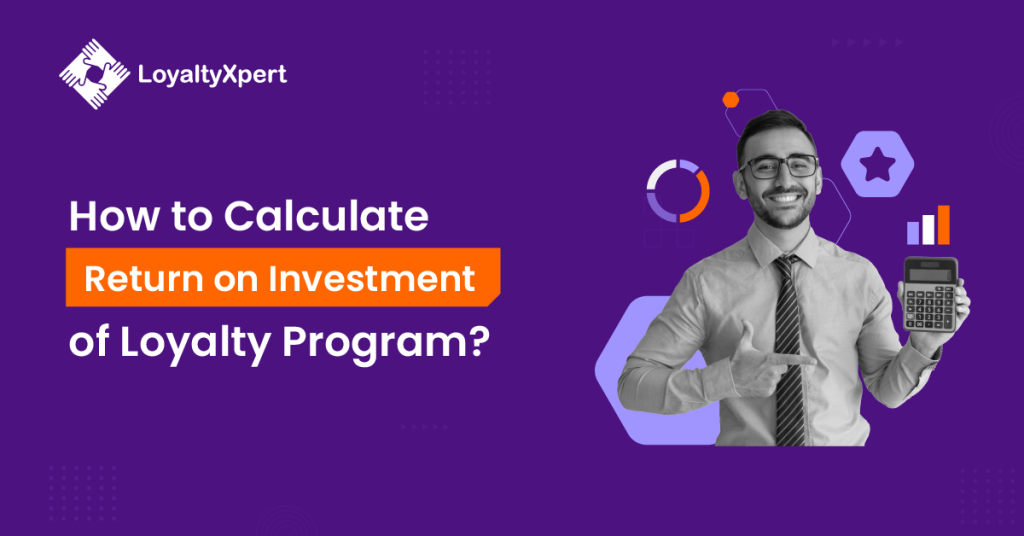 LoyaltyXpert

How to Calculate Return on Investment of Loyalty Program?